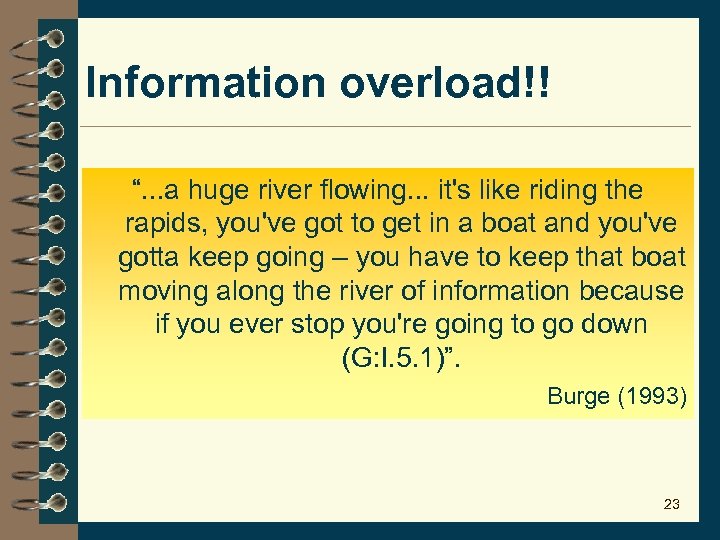 Information overload!!

“...a huge river flowing... it's like riding the rapids, you've got to get in a boat and you've gotta keep going – you have to keep that boat moving along the river of information because if you ever stop you're going to go down (G:I.5.1)”.

Burge (1993)

23